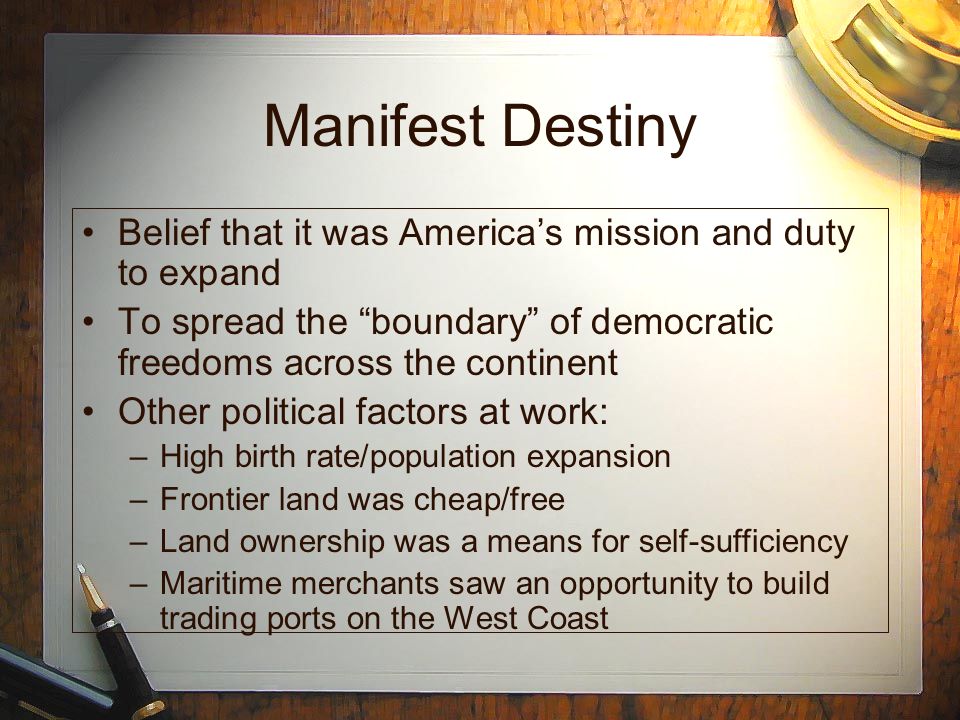 Manifest Destiny

• Belief that it was America’s mission and duty to expand
• To spread the “boundary” of democratic freedoms across the continent
• Other political factors at work:
– High birth rate/population expansion
– Frontier land was cheap/free
– Land ownership was a means for self-sufficiency
– Maritime merchants saw an opportunity to build trading ports on the West Coast